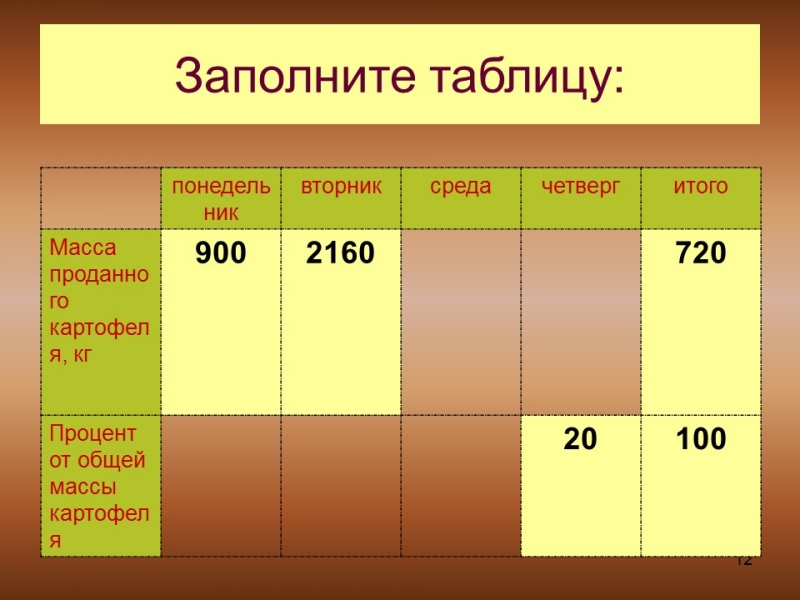 Заполните таблицу:

| | понедельник | вторник | среда | четверг | итого |
|---|---|---|---|---|---|
| Масса проданного картофеля, кг | 900 | 2160 | | | 720 |
| Процент от общей массы картофеля | | | | 20 | 100 |

12